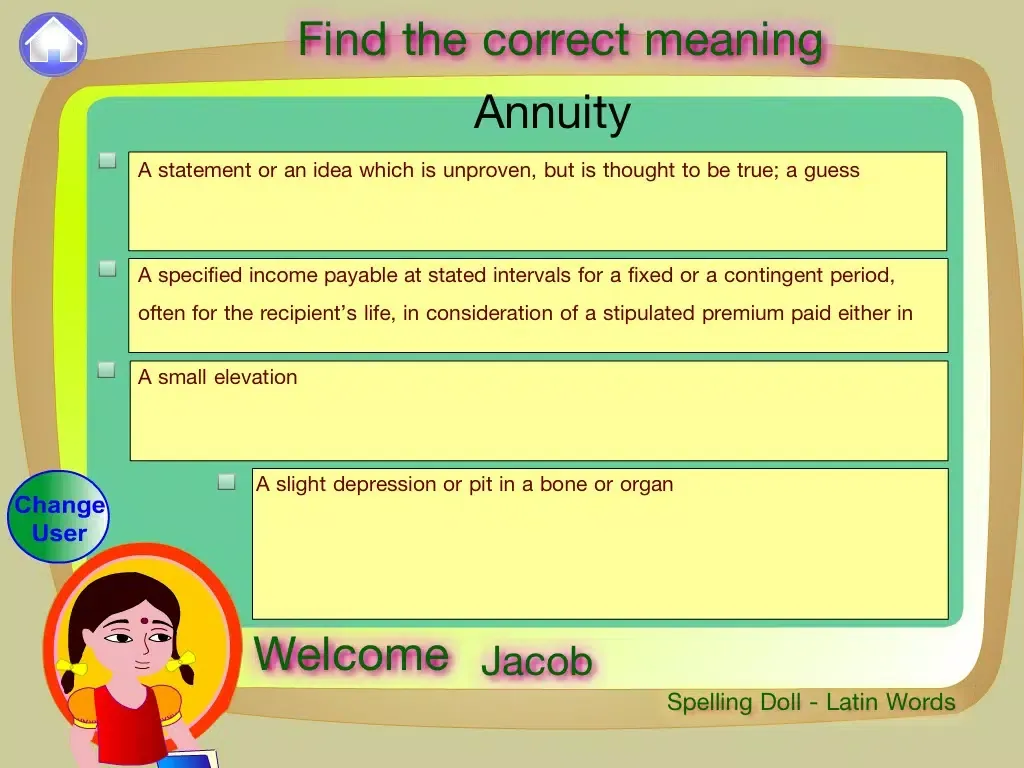 Find the correct meaning

Annuity

A statement or an idea which is unproven, but is thought to be true; a guess

A specified income payable at stated intervals for a fixed or a contingent period, often for the recipient's life, in consideration of a stipulated premium paid either in

A small elevation

A slight depression or pit in a bone or organ

Change User

Welcome Jacob

Spelling Doll - Latin Words